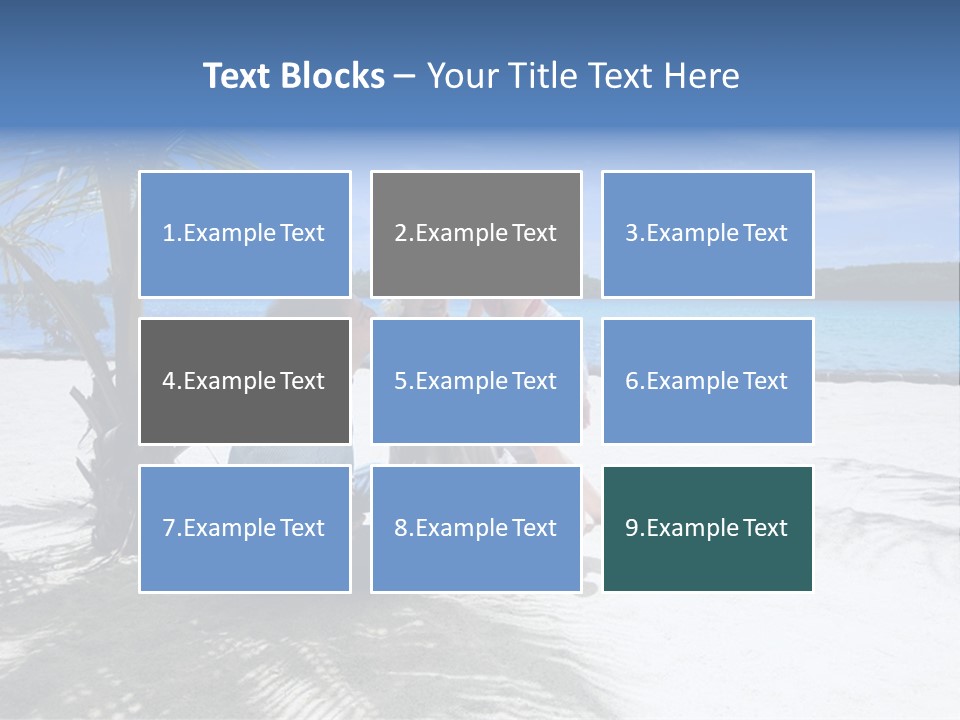 Text Blocks – Your Title Text Here

1.Example Text

2.Example Text

3.Example Text

4.Example Text

5.Example Text

6.Example Text

7.Example Text

8.Example Text

9.Example Text